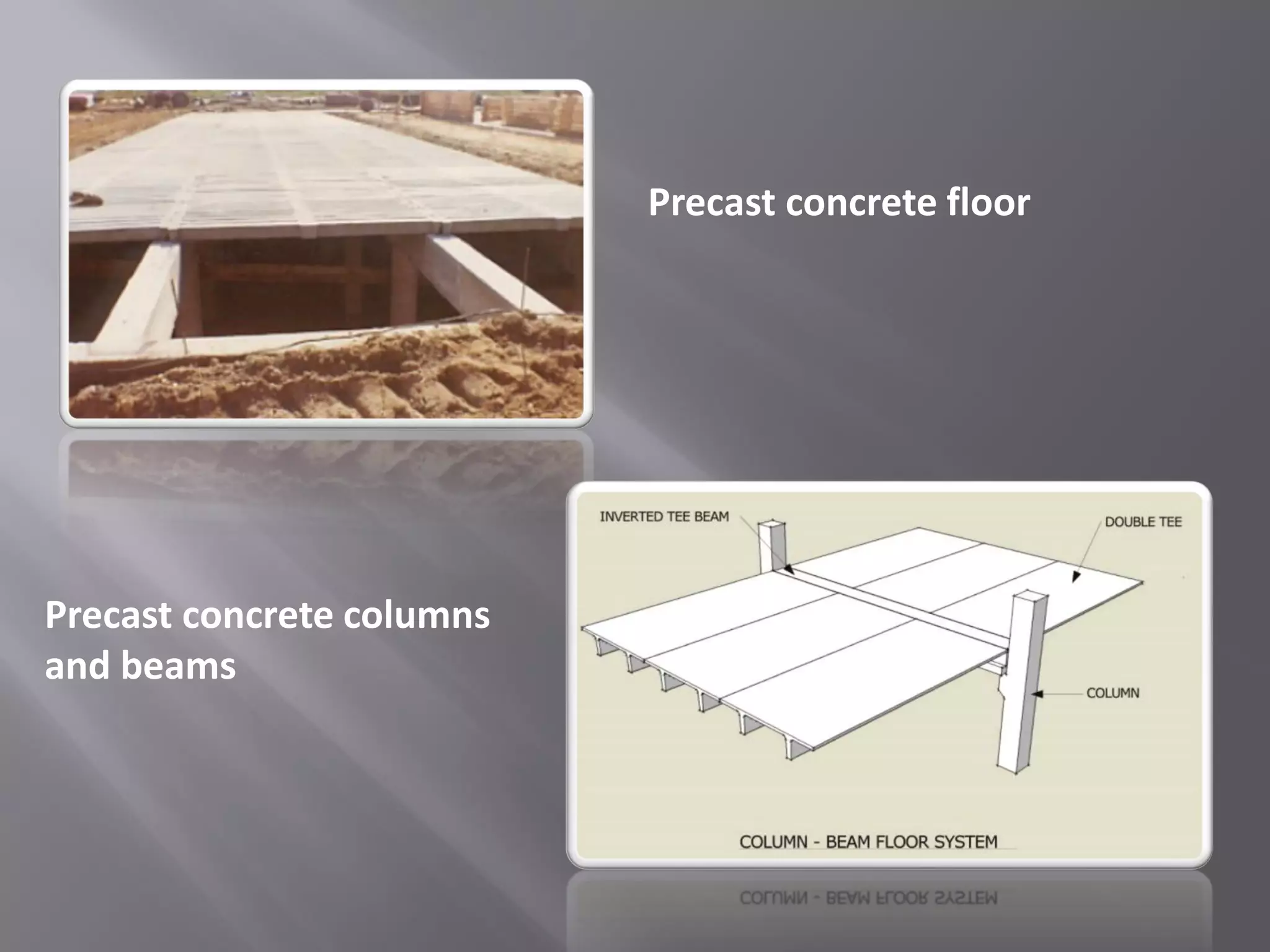 Precast concrete floor

Precast concrete columns and beams

INVERTED TEE BEAM

DOUBLE TEE

COLUMN

COLUMN - BEAM FLOOR SYSTEM